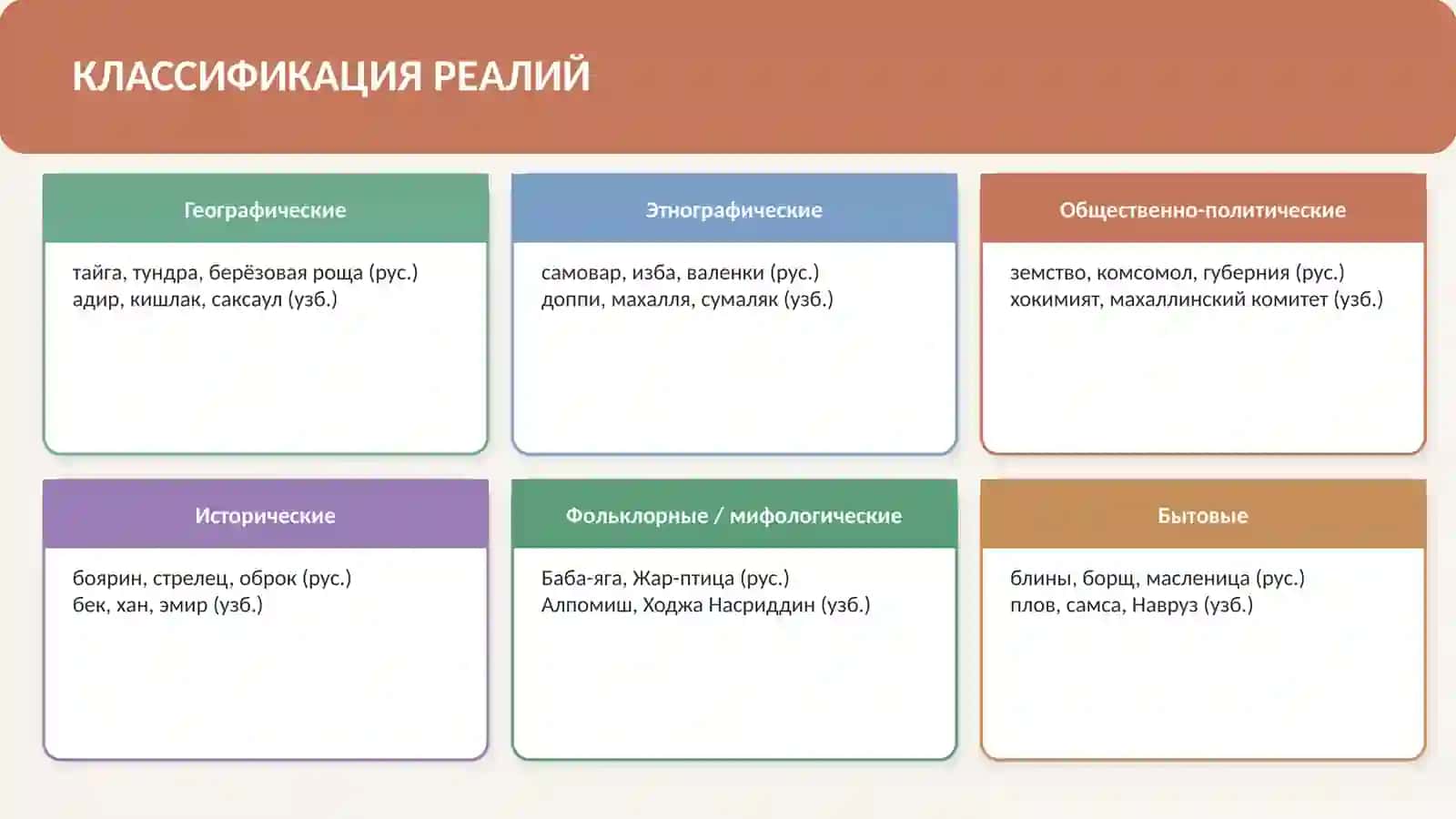 КЛАССИФИКАЦИЯ РЕАЛИЙ

Географические

тайга, тундра, берёзовая роща (рус.)
адир, кишлак, саксаул (узб.)

Этнографические

самовар, изба, валенки (рус.)
доппи, махалля, сумаляк (узб.)

Общественно-политические

земство, комсомол, губерния (рус.)
хокимият, махаллинский комитет (узб.)

Исторические

боярин, стрелец, оброк (рус.)
бек, хан, эмир (узб.)

Фольклорные / мифологические

Баба-яга, Жар-птица (рус.)
Алпомиш, Ходжа Насриддин (узб.)

Бытовые

блины, борщ, масленица (рус.)
плов, самса, Навруз (узб.)